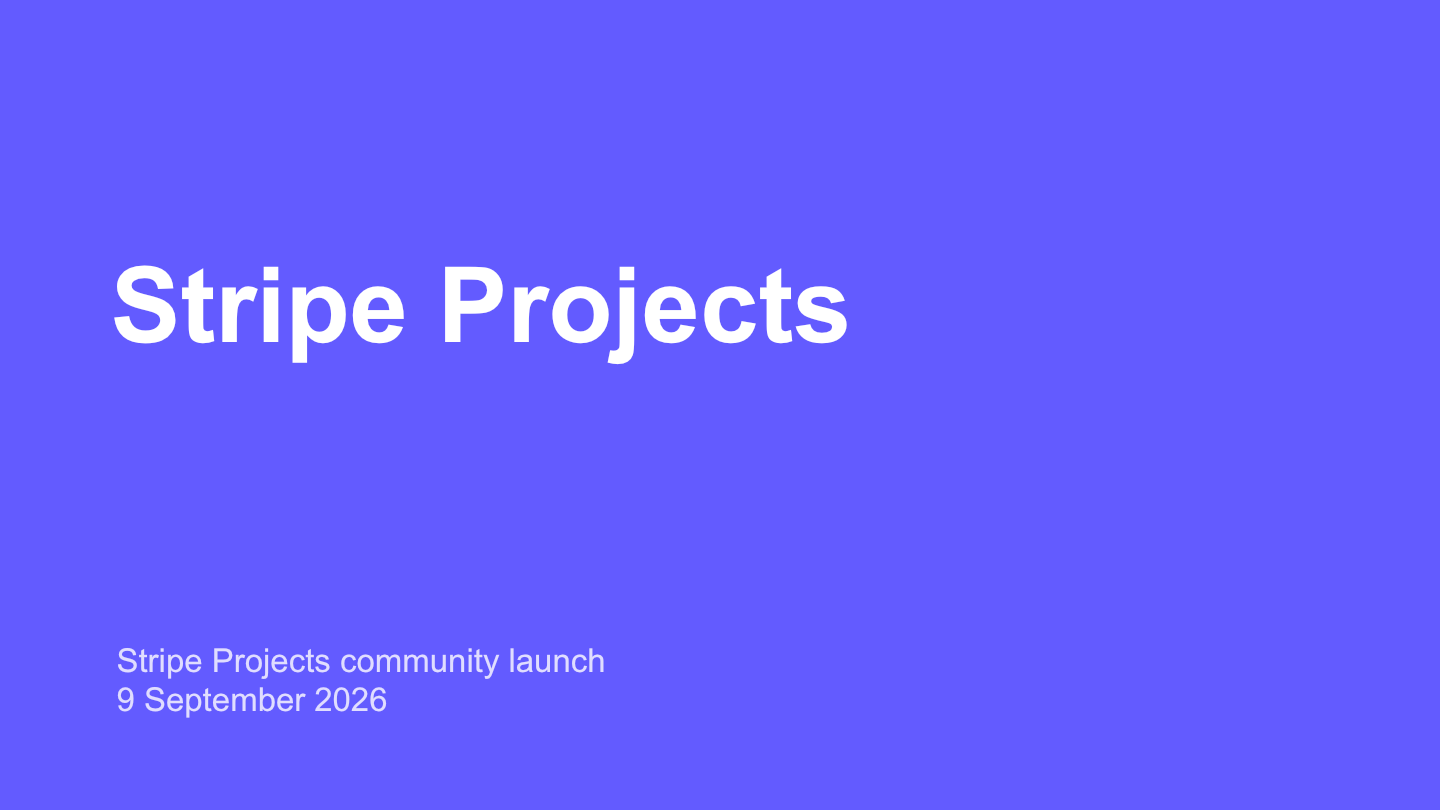 Stripe Projects

Stripe Projects community launch
9 September 2026